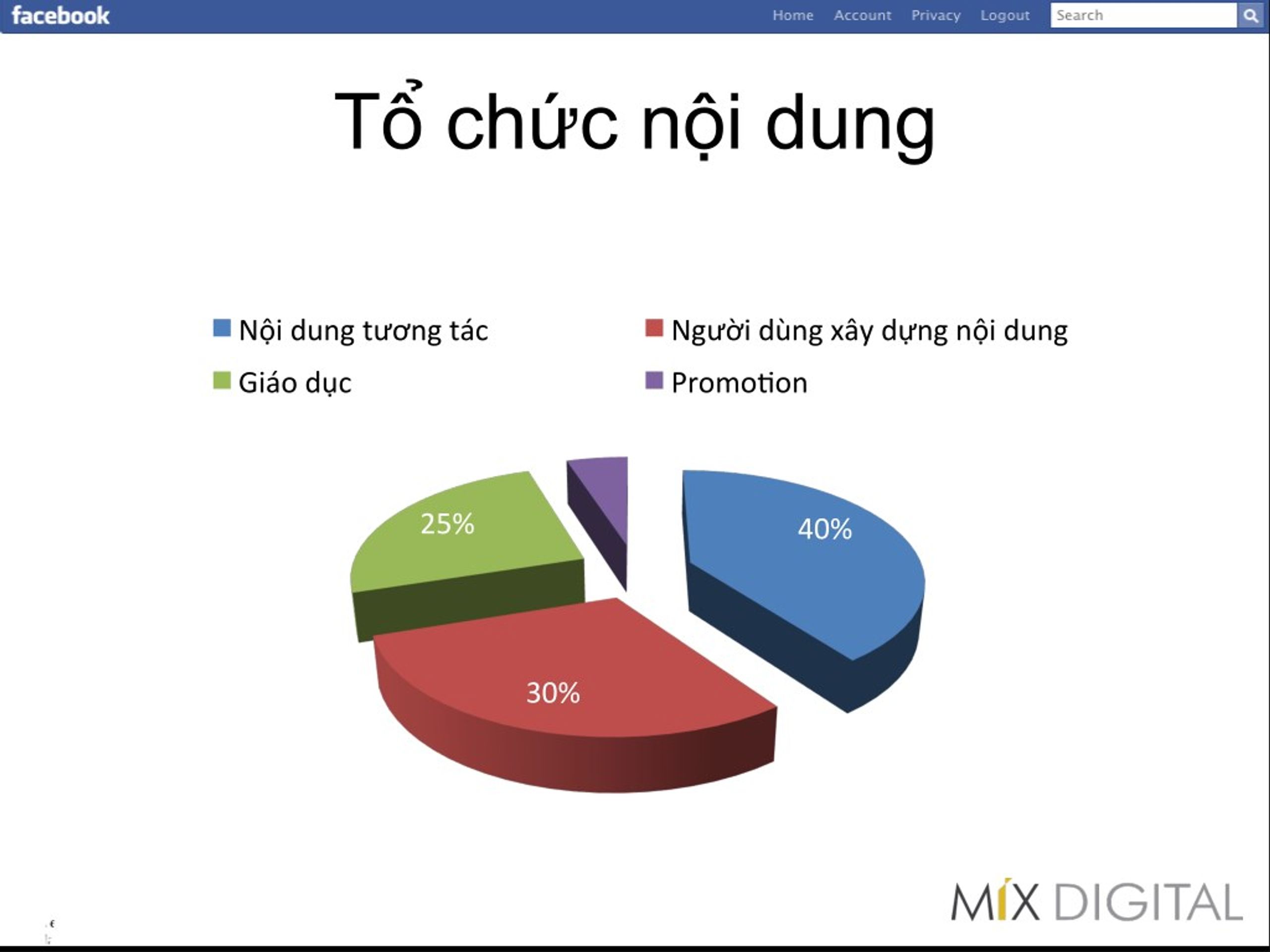 facebook Home Account Privacy Logout Search

Tổ chức nội dung

Nội dung tương tác
Người dùng xây dựng nội dung
Giáo dục
Promotion

25%
40%
30%

MIX DIGITAL